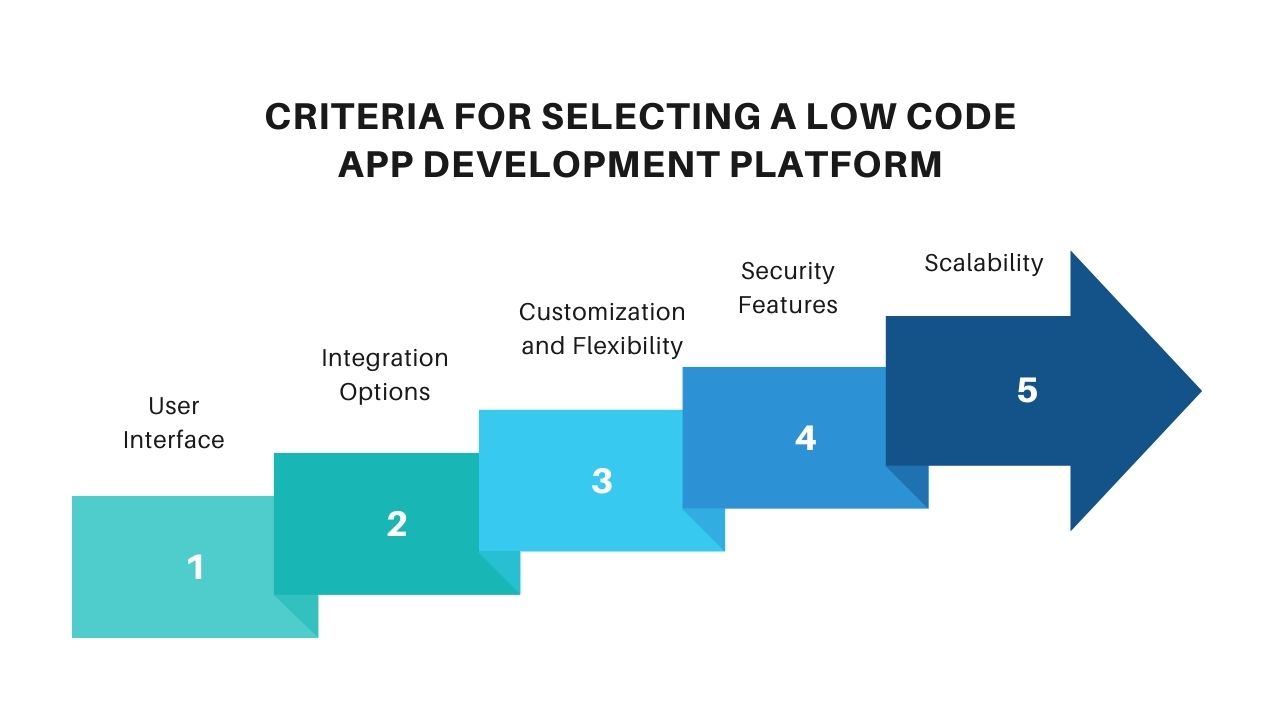 CRITERIA FOR SELECTING A LOW CODE APP DEVELOPMENT PLATFORM

User Interface

1

Integration Options

2

Customization and Flexibility

3

Security Features

4

Scalability

5